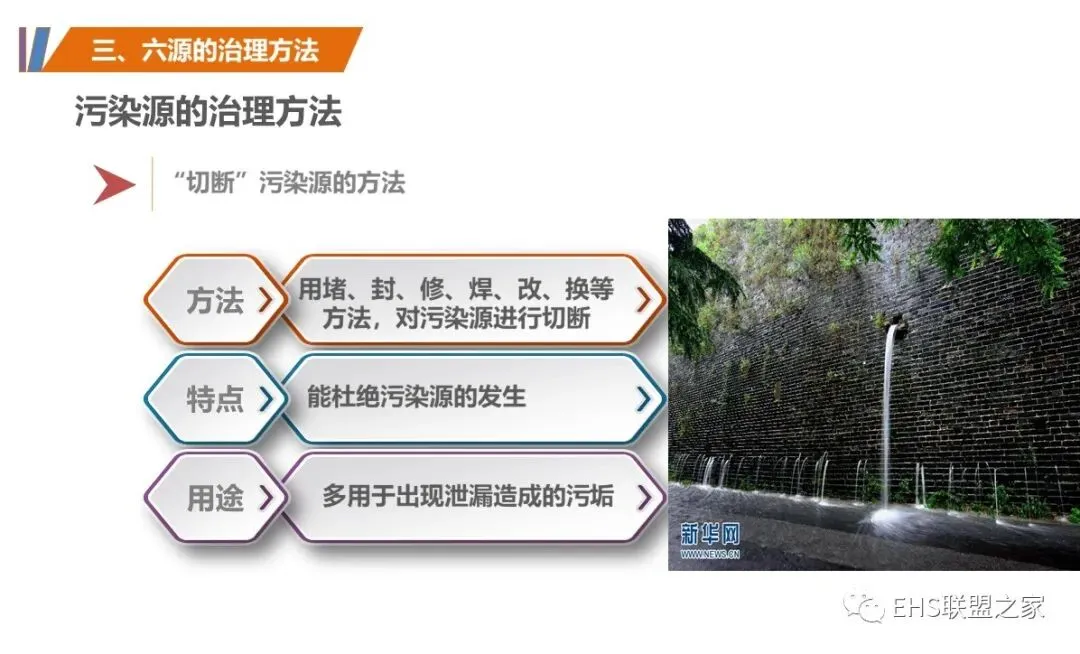 三、六源的治理方法

污染源的治理方法

“切断”污染源的方法

方法 用堵、封、修、焊、改、换等方法，对污染源进行切断

特点 能杜绝污染源的发生

用途 多用于出现泄漏造成的污垢

新华网
WWW.NEWS.CN

EHS联盟之家